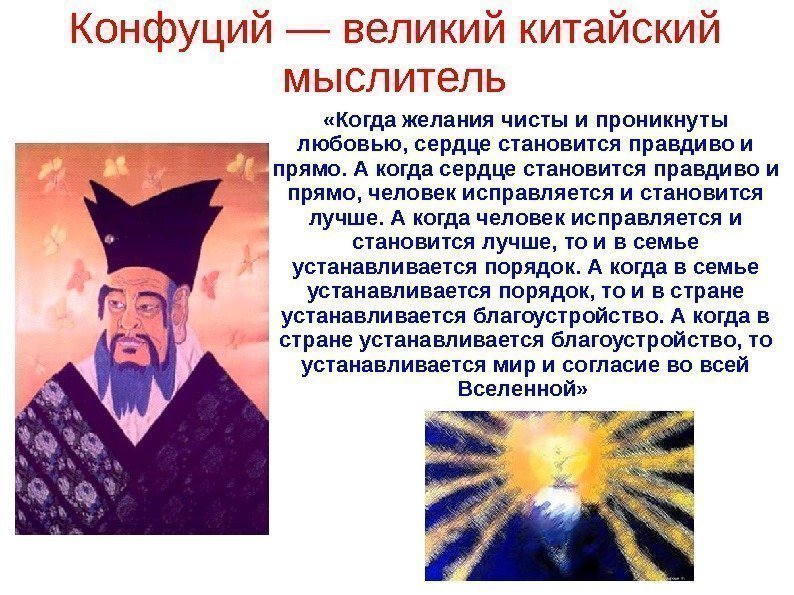 Конфуций — великий китайский мыслитель

«Когда желания чисты и проникнуты любовью, сердце становится правдиво и прямо. А когда сердце становится правдиво и прямо, человек исправляется и становится лучше. А когда человек исправляется и становится лучше, то и в семье устанавливается порядок. А когда в семье устанавливается порядок, то и в стране устанавливается благоустройство. А когда в стране устанавливается благоустройство, то устанавливается мир и согласие во всей Вселенной»